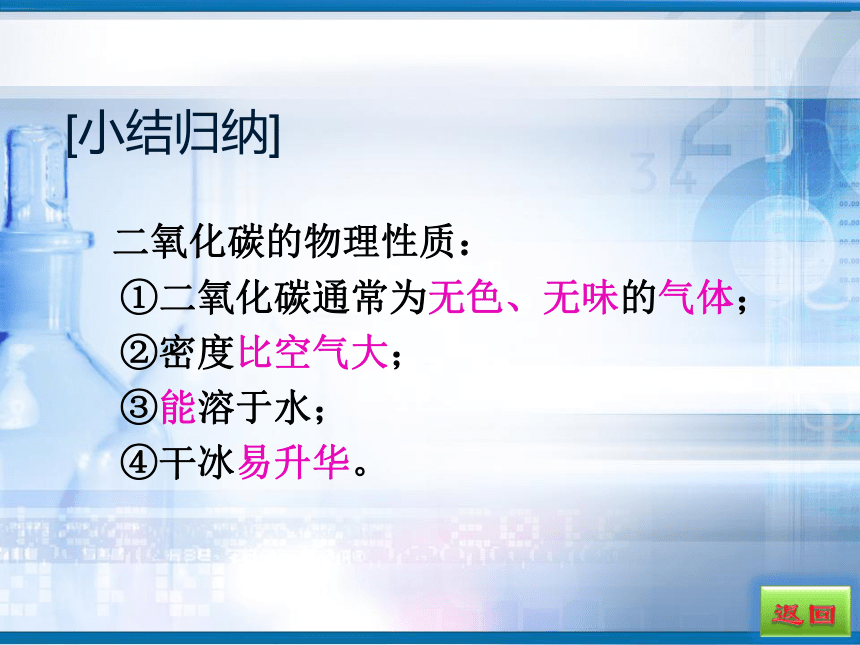 [小结归纳]

二氧化碳的物理性质：

①二氧化碳通常为无色、无味的气体；

②密度比空气大；

③能溶于水；

④干冰易升华。

返回